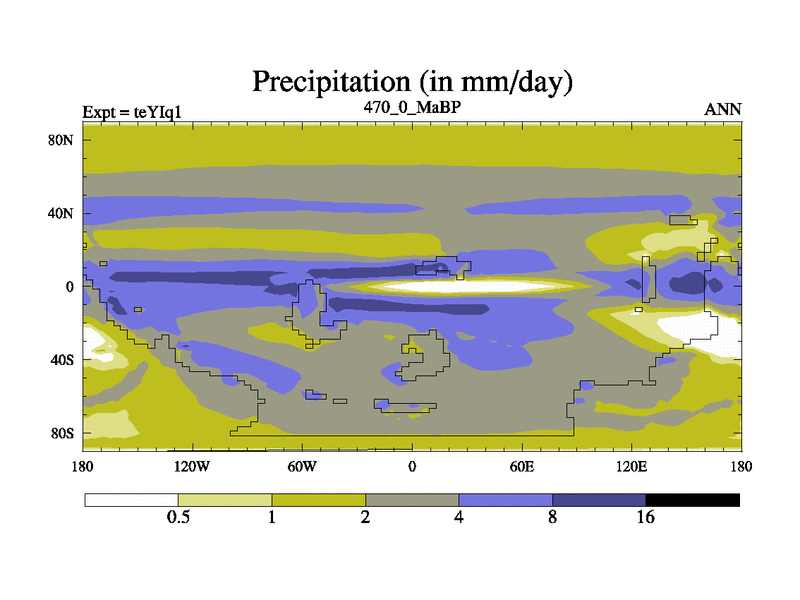 Precipitation (in mm/day)

Expt = teYIq1

470_0_MaBP

ANN

80N
40N
0
40S
80S

180
120W
60W
0
60E
120E
180

0.5
1
2
4
8
16